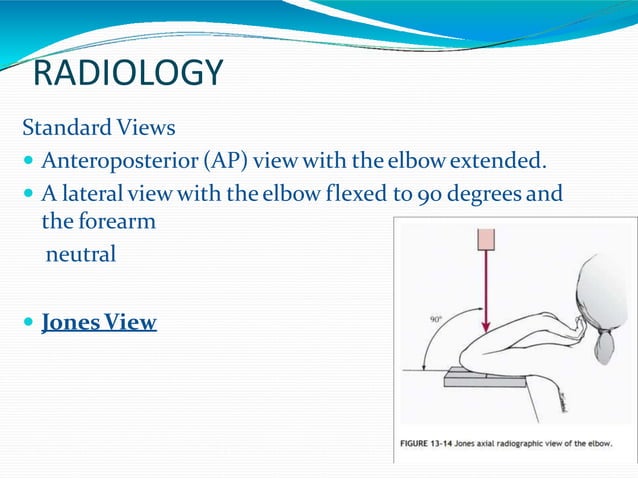 RADIOLOGY

Standard Views

- Anteroposterior (AP) view with the elbow extended.
- A lateral view with the elbow flexed to 90 degrees and the forearm

neutral

- Jones View

90°

FIGURE 13-14 Jones axial radiographic view of the elbow.